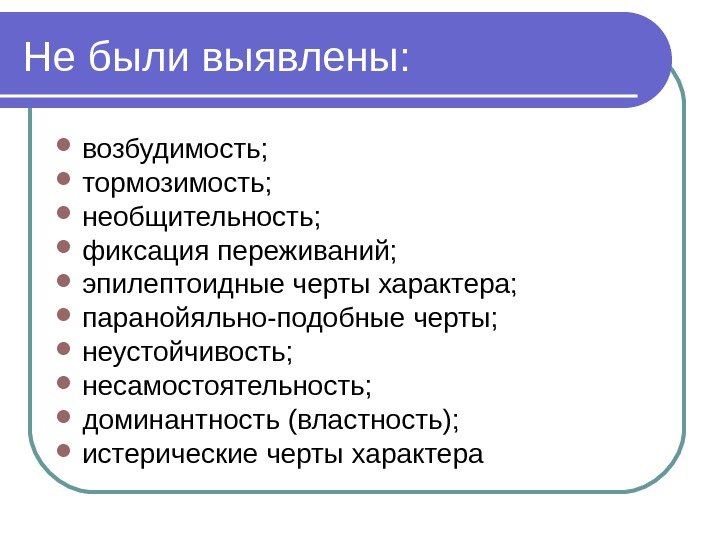 Не были выявлены:

- возбудимость;
- тормозимость;
- необщительность;
- фиксация переживаний;
- эпилептоидные черты характера;
- паранойяльно-подобные черты;
- неустойчивость;
- несамостоятельность;
- доминантность (властность);
- истерические черты характера